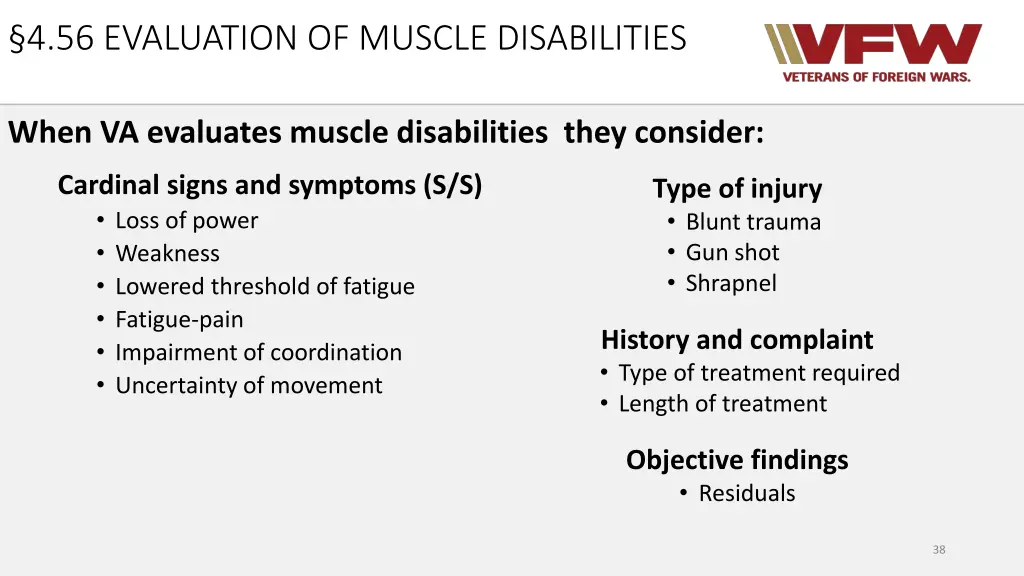 §4.56 EVALUATION OF MUSCLE DISABILITIES

VFW
VETERANS OF FOREIGN WARS.

When VA evaluates muscle disabilities they consider:

Cardinal signs and symptoms (S/S)
• Loss of power
• Weakness
• Lowered threshold of fatigue
• Fatigue-pain
• Impairment of coordination
• Uncertainty of movement

Type of injury
• Blunt trauma
• Gun shot
• Shrapnel

History and complaint
• Type of treatment required
• Length of treatment

Objective findings
• Residuals

38